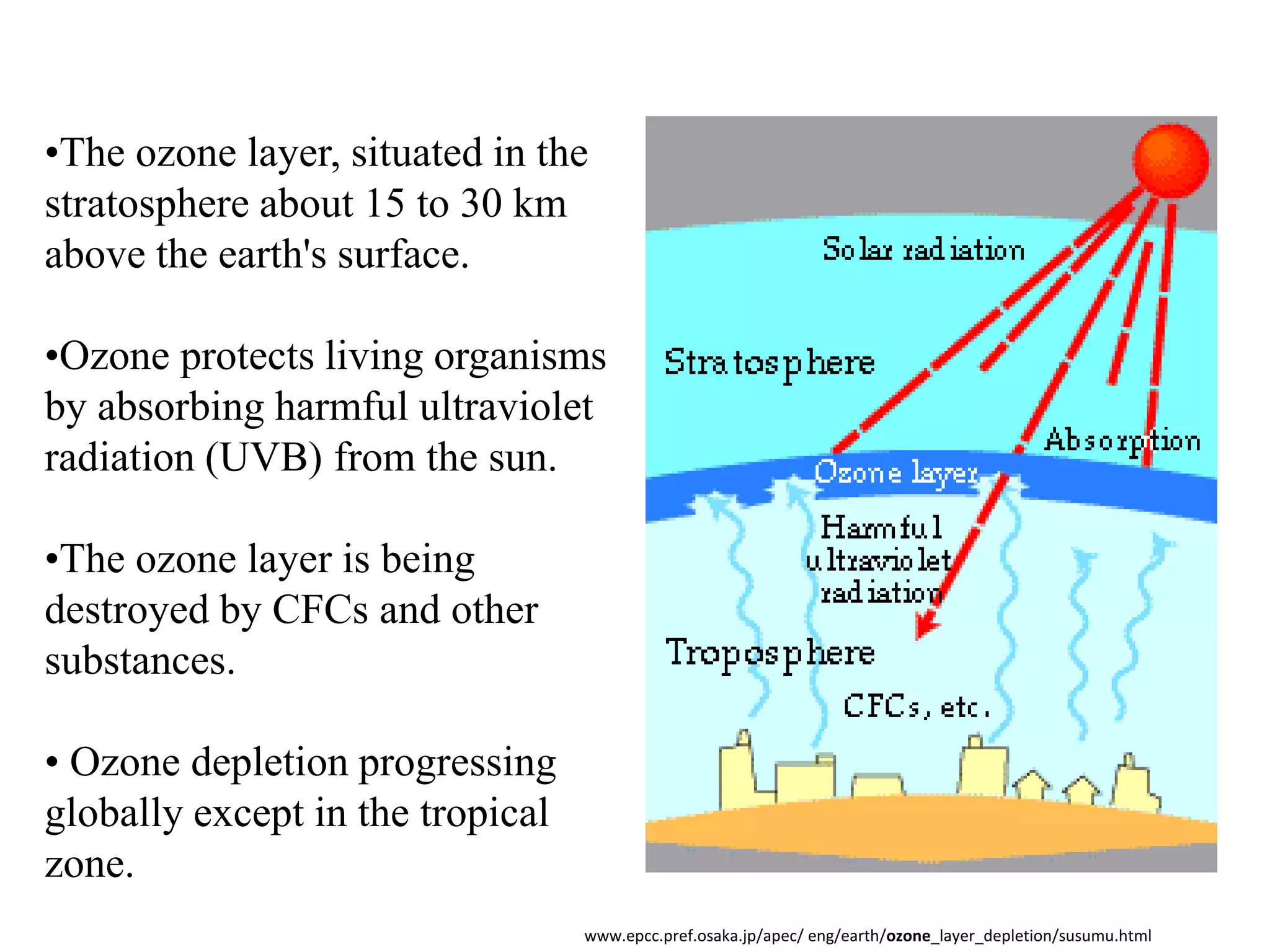 •The ozone layer, situated in the stratosphere about 15 to 30 km above the earth's surface.

•Ozone protects living organisms by absorbing harmful ultraviolet radiation (UVB) from the sun.

•The ozone layer is being destroyed by CFCs and other substances.

• Ozone depletion progressing globally except in the tropical zone.

Solar radiation

Stratosphere

Absorption

Ozone layer

Harmful ultraviolet radiation

Troposphere

CFCs, etc.

www.epcc.pref.osaka.jp/apec/ eng/earth/ozone_layer_depletion/susumu.html